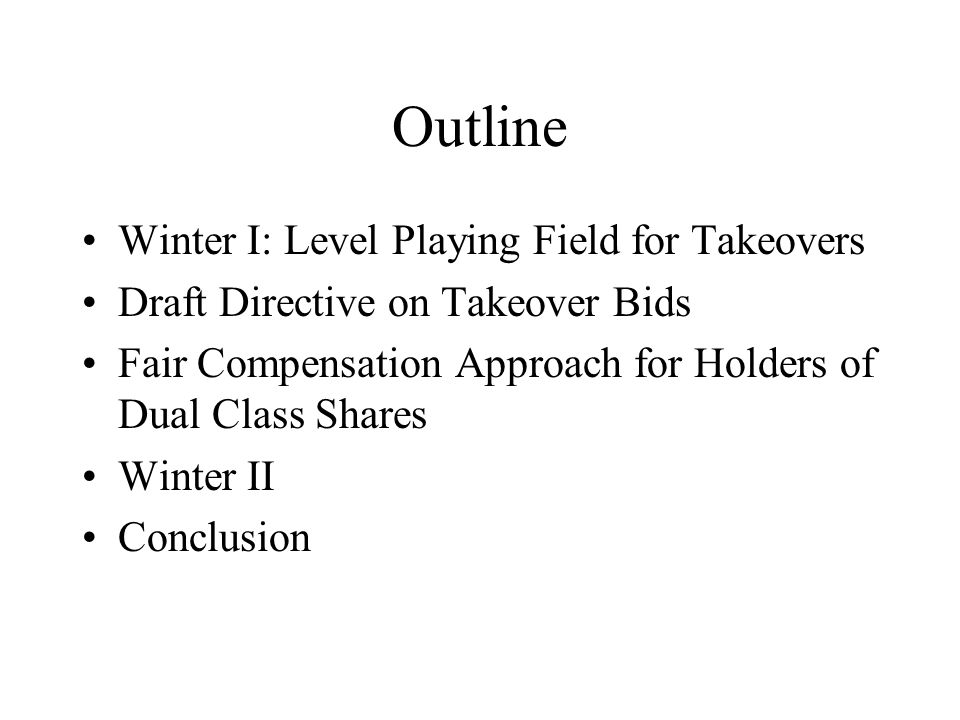 Outline

• Winter I: Level Playing Field for Takeovers
• Draft Directive on Takeover Bids
• Fair Compensation Approach for Holders of Dual Class Shares
• Winter II
• Conclusion